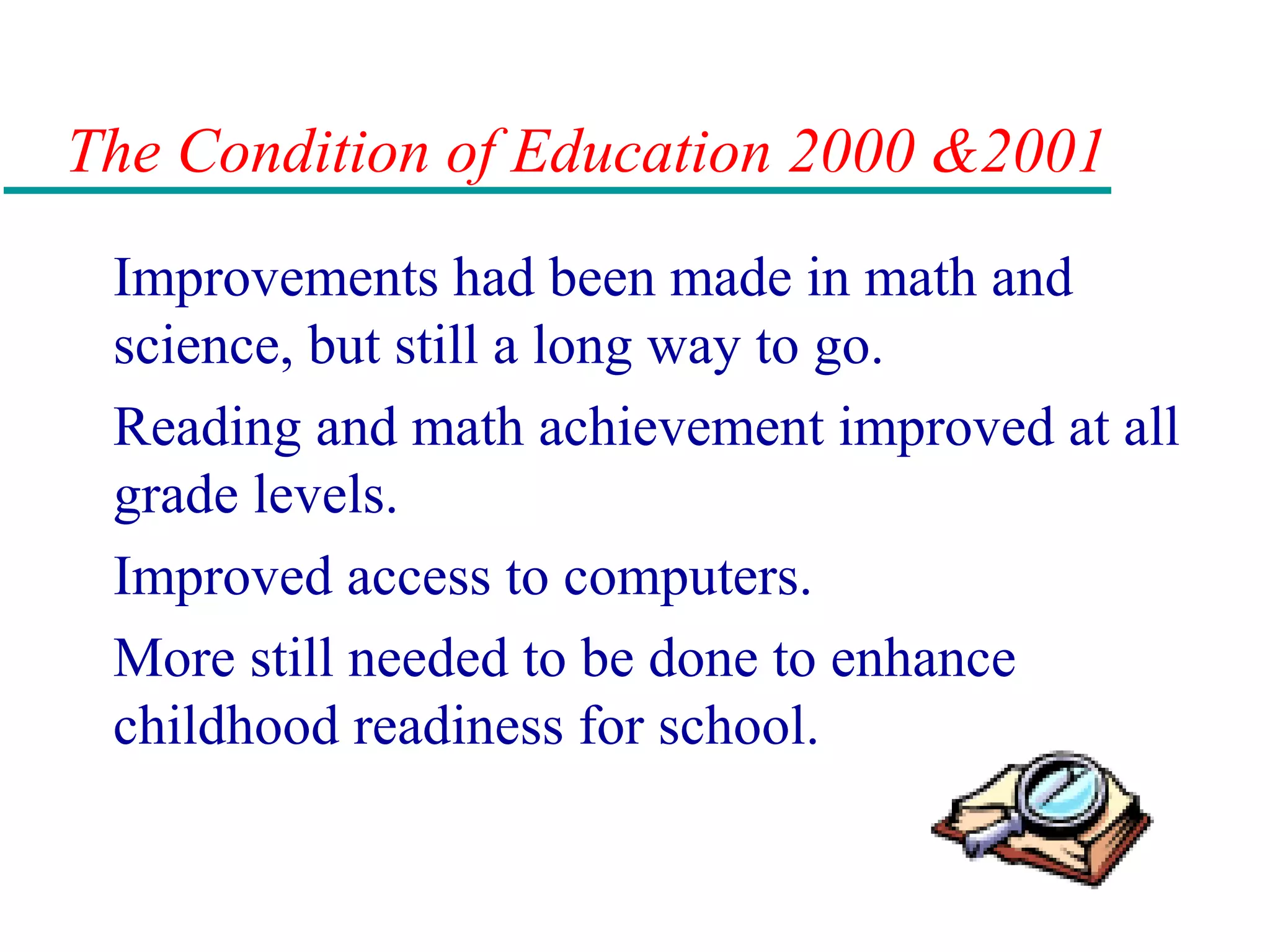 The Condition of Education 2000 &2001

Improvements had been made in math and science, but still a long way to go.

Reading and math achievement improved at all grade levels.

Improved access to computers.

More still needed to be done to enhance childhood readiness for school.